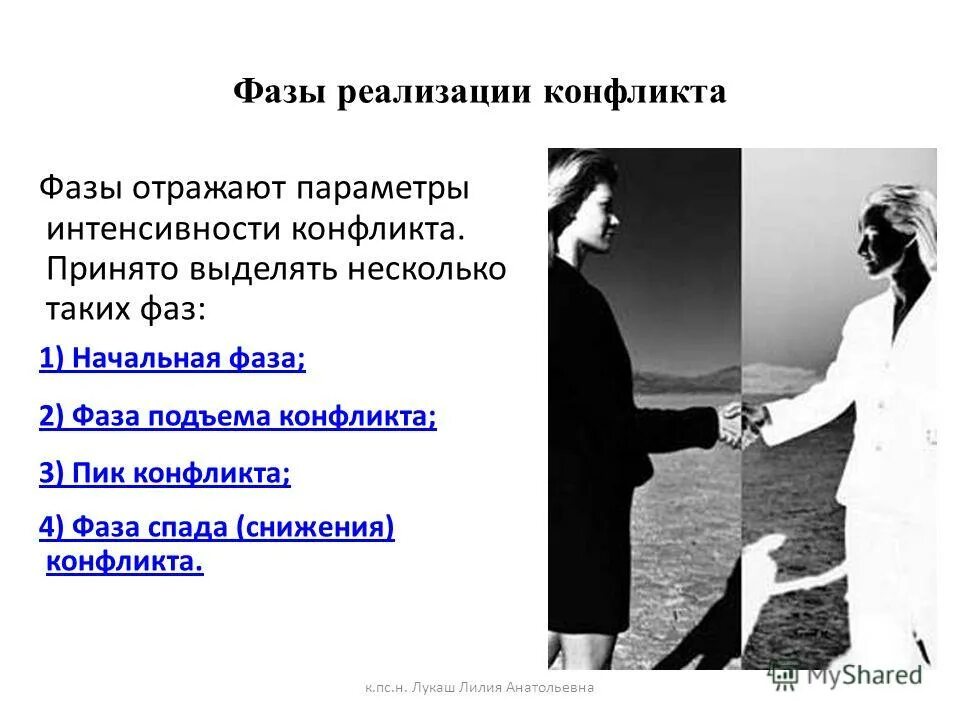 Фазы реализации конфликта

Фазы отражают параметры интенсивности конфликта. Принято выделять несколько таких фаз:

1) Начальная фаза;

2) Фаза подъема конфликта;

3) Пик конфликта;

4) Фаза спада (снижения) конфликта.

к.пс.н. Лукаш Лилия Анатольевна

MyShared